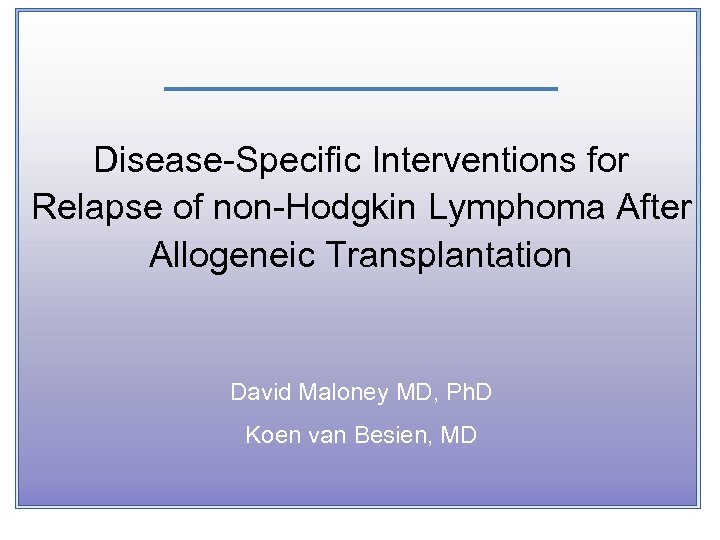 Disease-Specific Interventions for Relapse of non-Hodgkin Lymphoma After Allogeneic Transplantation

David Maloney MD, PhD

Koen van Besien, MD